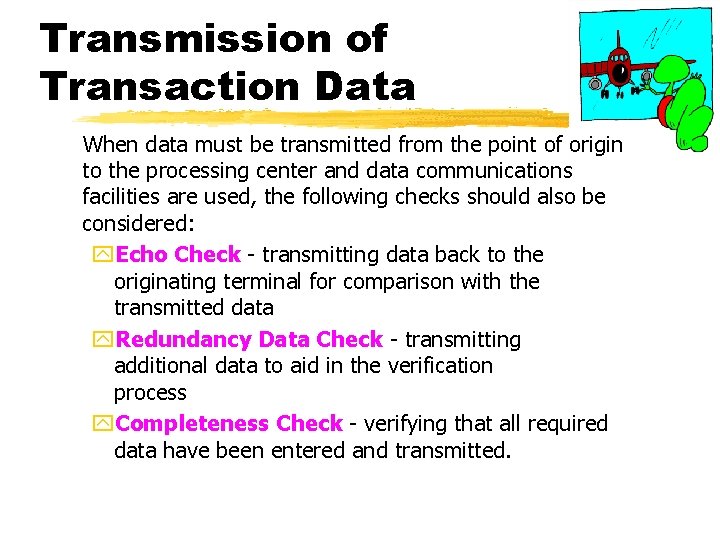 Transmission of Transaction Data

When data must be transmitted from the point of origin to the processing center and data communications facilities are used, the following checks should also be considered:

Echo Check - transmitting data back to the originating terminal for comparison with the transmitted data

Redundancy Data Check - transmitting additional data to aid in the verification process

Completeness Check - verifying that all required data have been entered and transmitted.